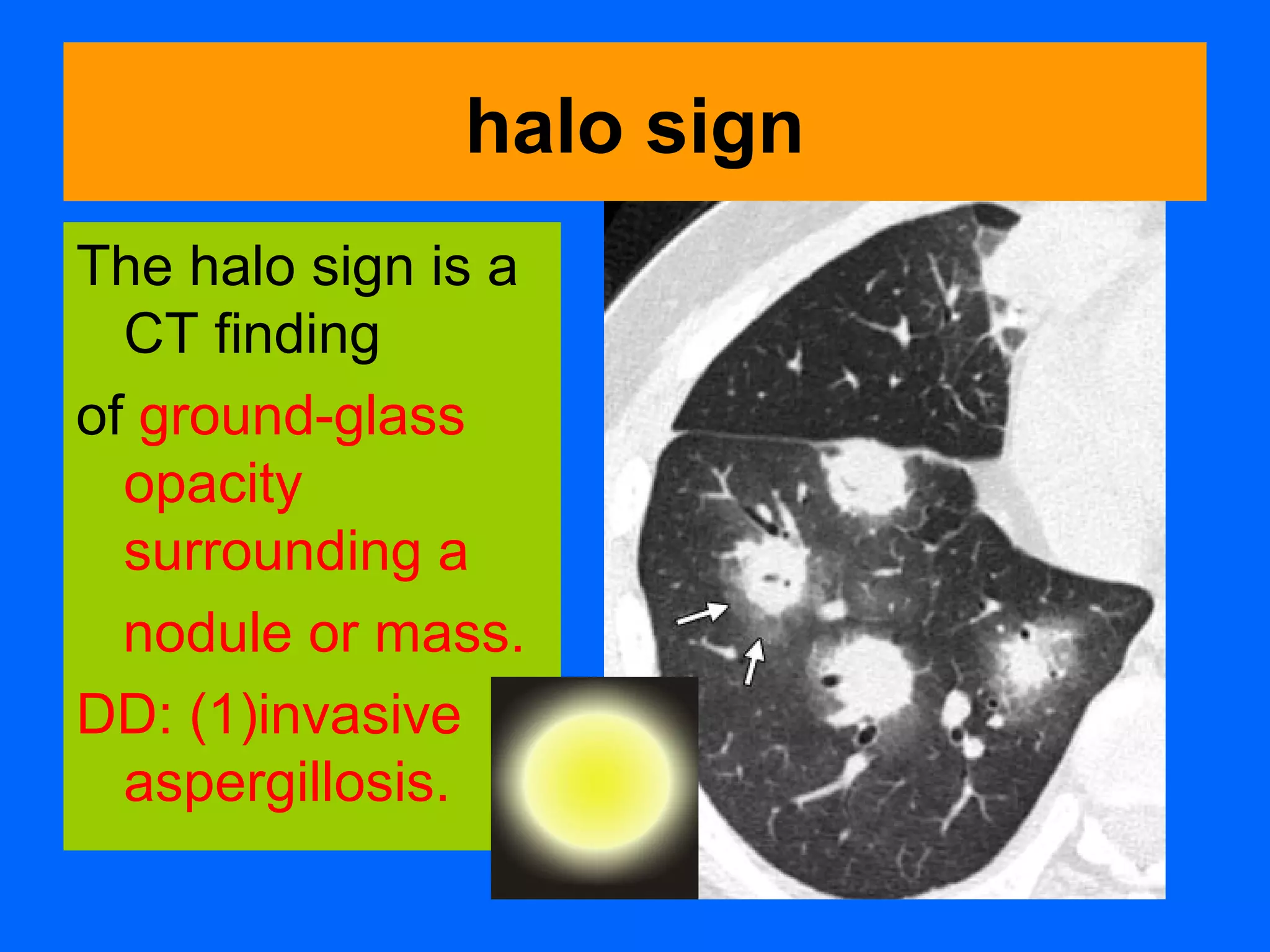 halo sign

The halo sign is a CT finding

of ground-glass opacity surrounding a nodule or mass.

DD: (1)invasive aspergillosis.